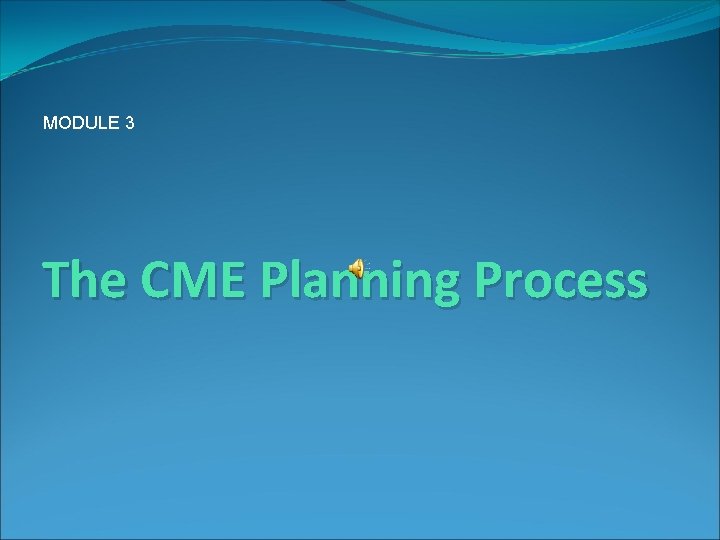 MODULE 3

The CME Planning Process